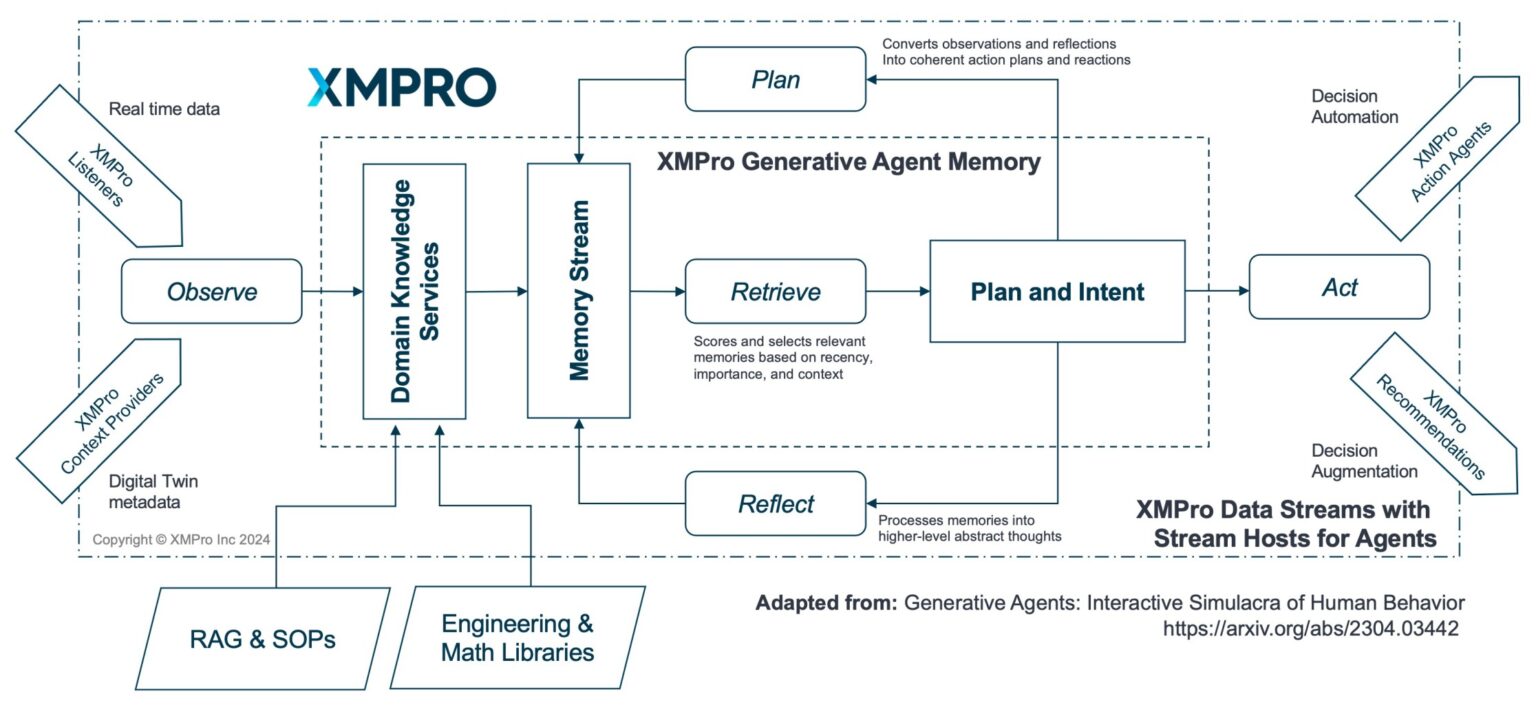 XMPRO

Real time data

XMPro Listeners

Observe

XMPro Context Providers

Digital Twin metadata

Copyright © XMPro Inc 2024

Plan

Converts observations and reflections Into coherent action plans and reactions

XMPro Generative Agent Memory

Domain Knowledge Services

Memory Stream

Retrieve

Scores and selects relevant memories based on recency, importance, and context

Plan and Intent

Reflect

Processes memories into higher-level abstract thoughts

Decision Automation

XMPro Action Agents

Act

XMPro Recommendations

Decision Augmentation

XMPro Data Streams with Stream Hosts for Agents

RAG & SOPs

Engineering & Math Libraries

Adapted from: Generative Agents: Interactive Simulacra of Human Behavior
https://arxiv.org/abs/2304.03442